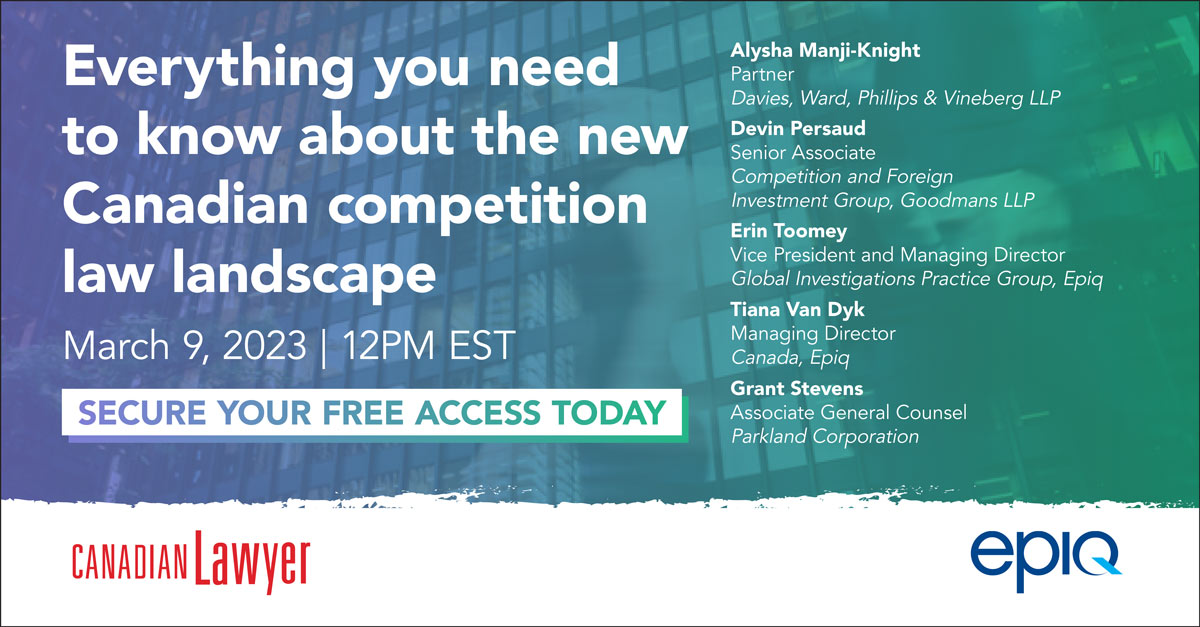 Everything you need to know about the new Canadian competition law landscape

March 9, 2023 | 12PM EST

SECURE YOUR FREE ACCESS TODAY

Alysha Manji-Knight
Partner
Davies, Ward, Phillips & Vineberg LLP

Devin Persaud
Senior Associate
Competition and Foreign Investment Group, Goodmans LLP

Erin Toomey
Vice President and Managing Director
Global Investigations Practice Group, Epiq

Tiana Van Dyk
Managing Director
Canada, Epiq

Grant Stevens
Associate General Counsel
Parkland Corporation

CANADIAN Lawyer

epiq